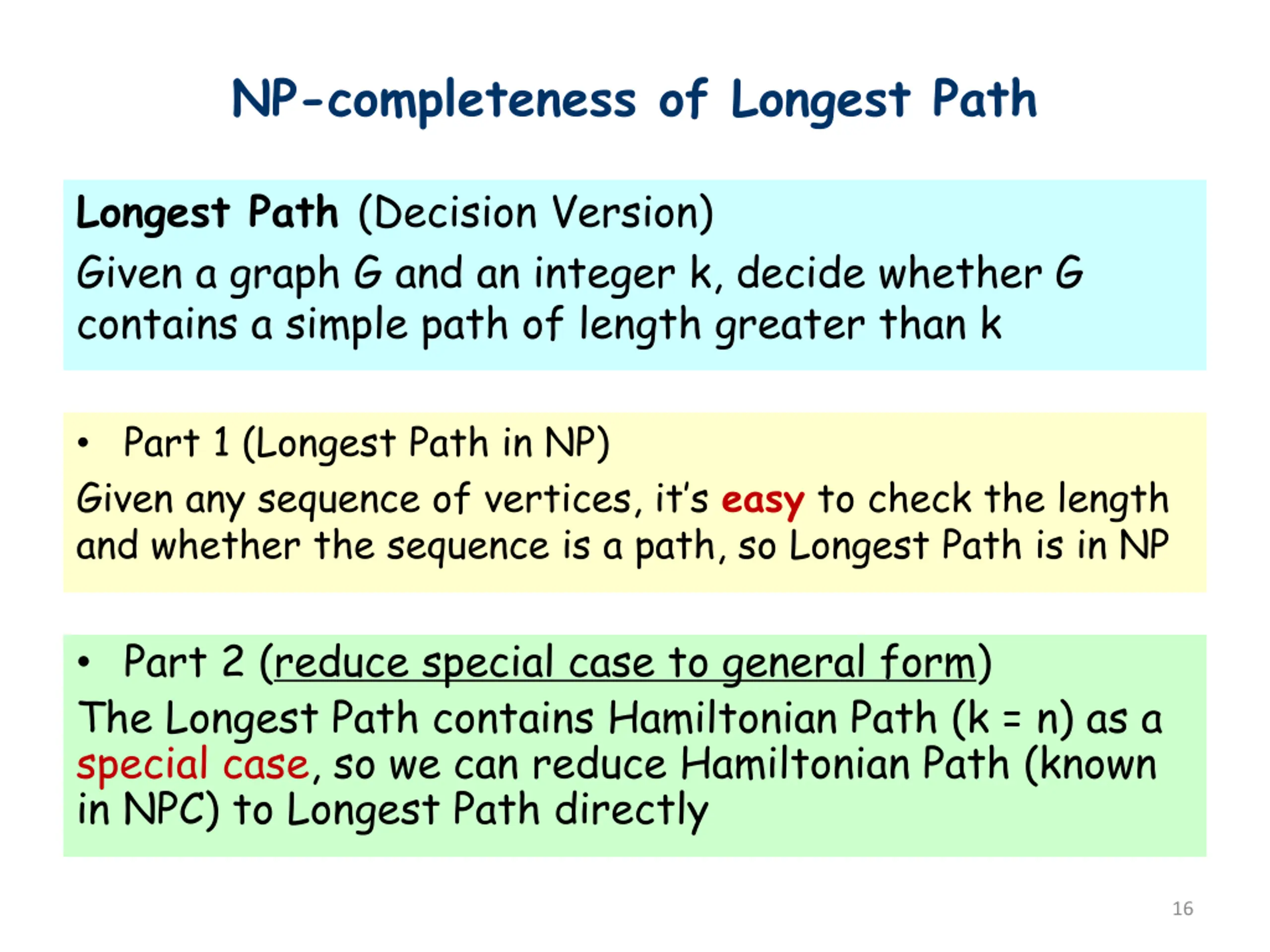 NP-completeness of Longest Path

Longest Path (Decision Version)
Given a graph G and an integer k, decide whether G contains a simple path of length greater than k

• Part 1 (Longest Path in NP)
Given any sequence of vertices, it's easy to check the length and whether the sequence is a path, so Longest Path is in NP

• Part 2 (reduce special case to general form)
The Longest Path contains Hamiltonian Path (k = n) as a special case, so we can reduce Hamiltonian Path (known in NPC) to Longest Path directly

16